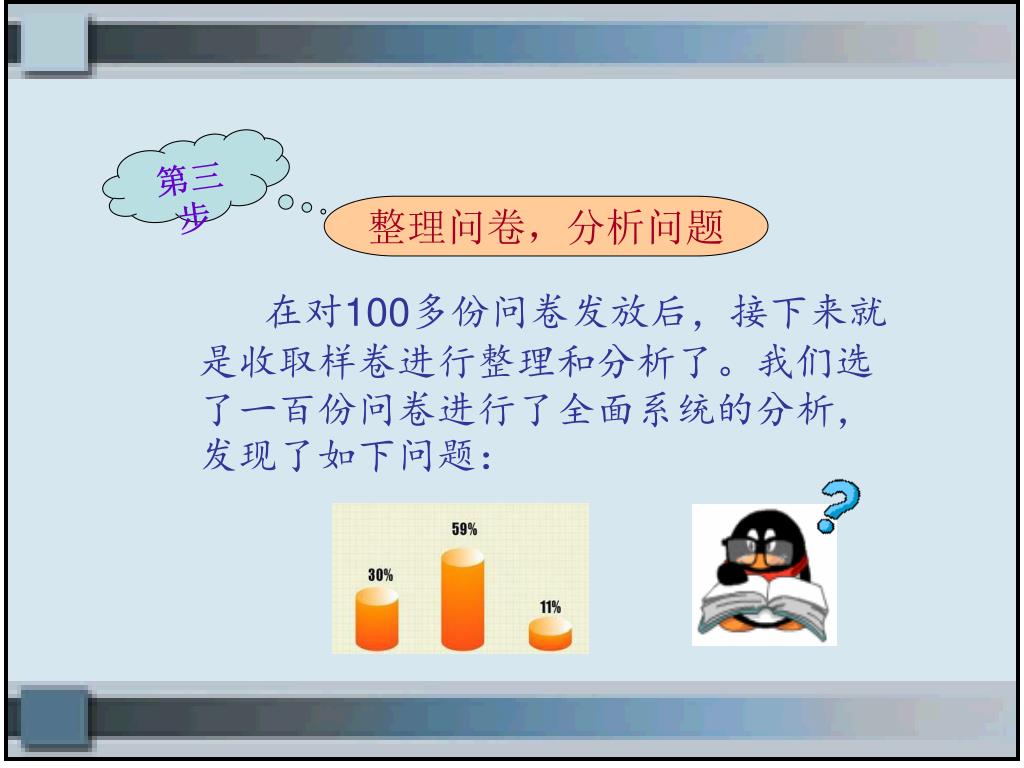 第三步

整理问卷，分析问题

在对100多份问卷发放后，接下来就是收取样卷进行整理和分析了。我们选了一百份问卷进行了全面系统的分析，发现了如下问题：

30%

59%

11%